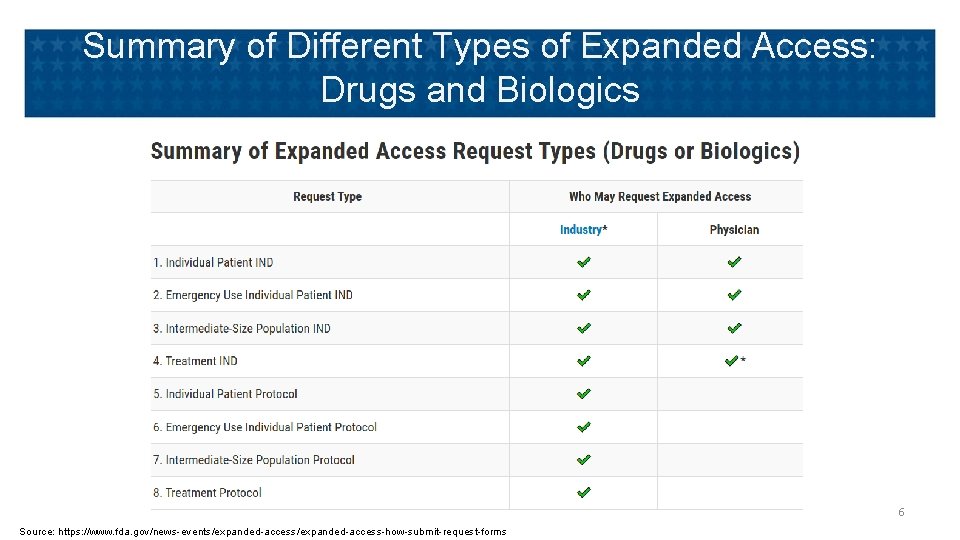 Summary of Different Types of Expanded Access: Drugs and Biologics

Summary of Expanded Access Request Types (Drugs or Biologics)

| Request Type | Who May Request Expanded Access | |
|---|---|---|
| | Industry* | Physician |
| 1. Individual Patient IND | ✔ | ✔ |
| 2. Emergency Use Individual Patient IND | ✔ | ✔ |
| 3. Intermediate-Size Population IND | ✔ | ✔ |
| 4. Treatment IND | ✔ | ✔* |
| 5. Individual Patient Protocol | ✔ | |
| 6. Emergency Use Individual Patient Protocol | ✔ | |
| 7. Intermediate-Size Population Protocol | ✔ | |
| 8. Treatment Protocol | ✔ | |

6

Source: https://www.fda.gov/news-events/expanded-access/expanded-access-how-submit-request-forms